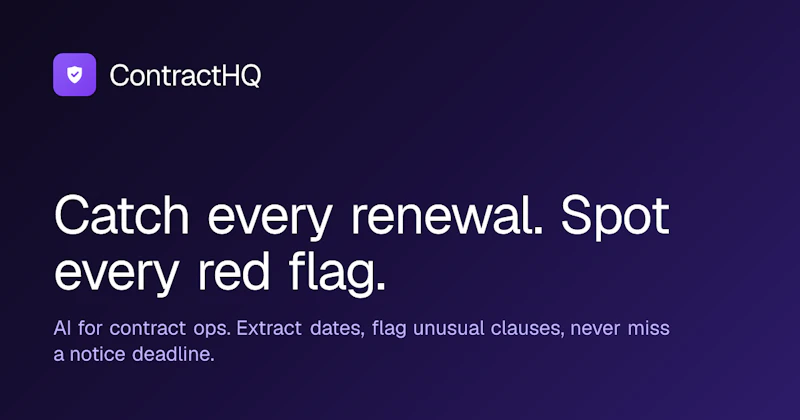 ContractHQ

Catch every renewal. Spot every red flag.

AI for contract ops. Extract dates, flag unusual clauses, never miss a notice deadline.